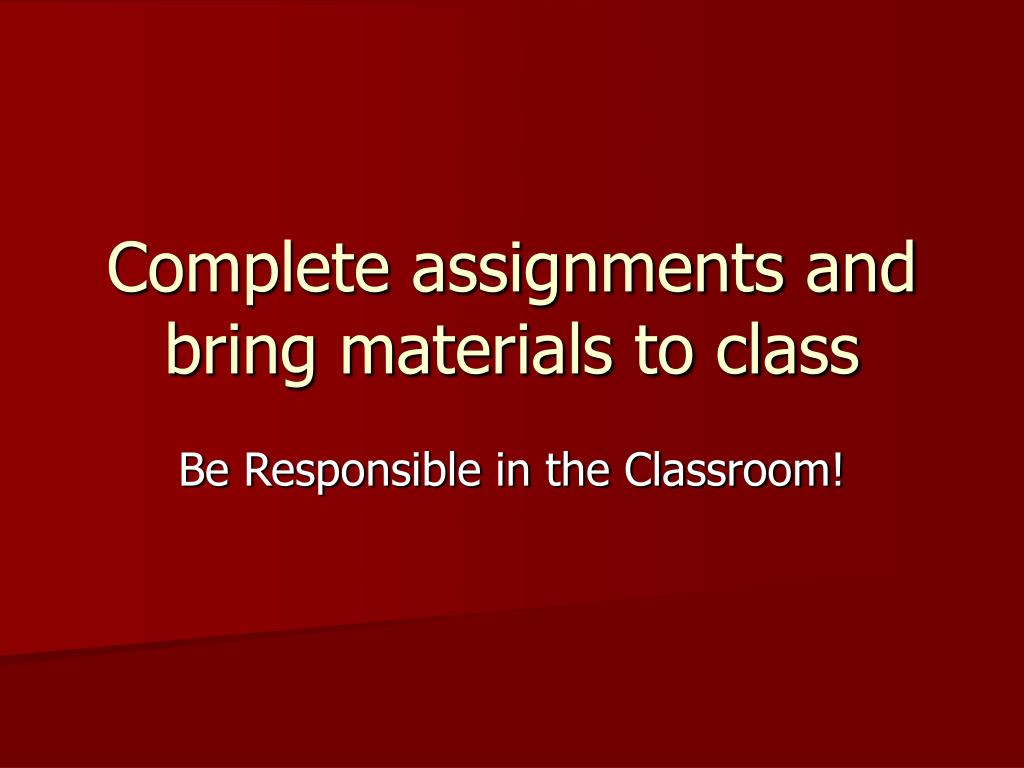 Complete assignments and bring materials to class

Be Responsible in the Classroom!